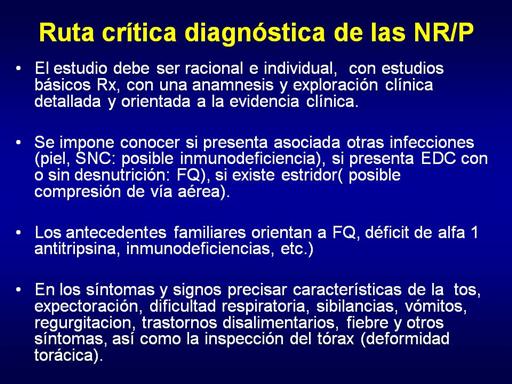 Ruta crítica diagnóstica de las NR/P

• El estudio debe ser racional e individual, con estudios básicos Rx, con una anamnesis y exploración clínica detallada y orientada a la evidencia clínica.

• Se impone conocer si presenta asociada otras infecciones (piel, SNC: posible inmunodeficiencia), si presenta EDC con o sin desnutrición: FQ), si existe estridor( posible compresión de vía aérea).

• Los antecedentes familiares orientan a FQ, déficit de alfa 1 antitripsina, inmunodeficiencias, etc.)

• En los síntomas y signos precisar características de la tos, expectoración, dificultad respiratoria, sibilancias, vómitos, regurgitacion, trastornos disalimentarios, fiebre y otros síntomas, así como la inspección del tórax (deformidad torácica).